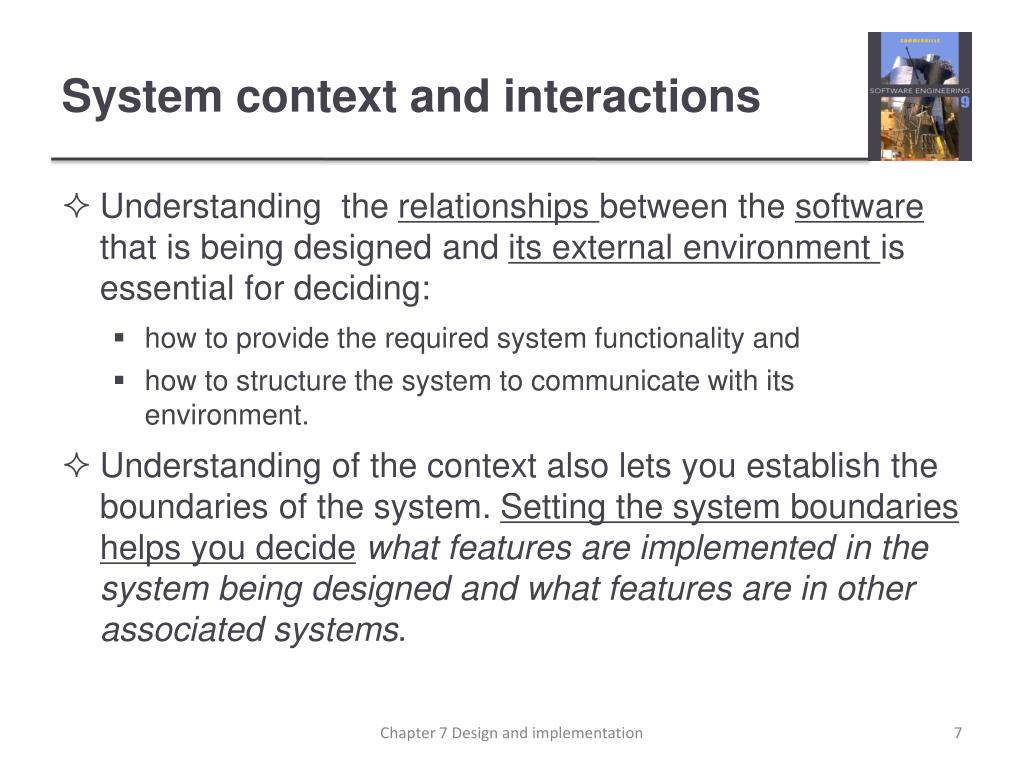 System context and interactions

SOMMERVILLE
SOFTWARE ENGINEERING
9

✧ Understanding the relationships between the software that is being designed and its external environment is essential for deciding:

▪ how to provide the required system functionality and
▪ how to structure the system to communicate with its environment.

✧ Understanding of the context also lets you establish the boundaries of the system. Setting the system boundaries helps you decide what features are implemented in the system being designed and what features are in other associated systems.

Chapter 7 Design and implementation

7